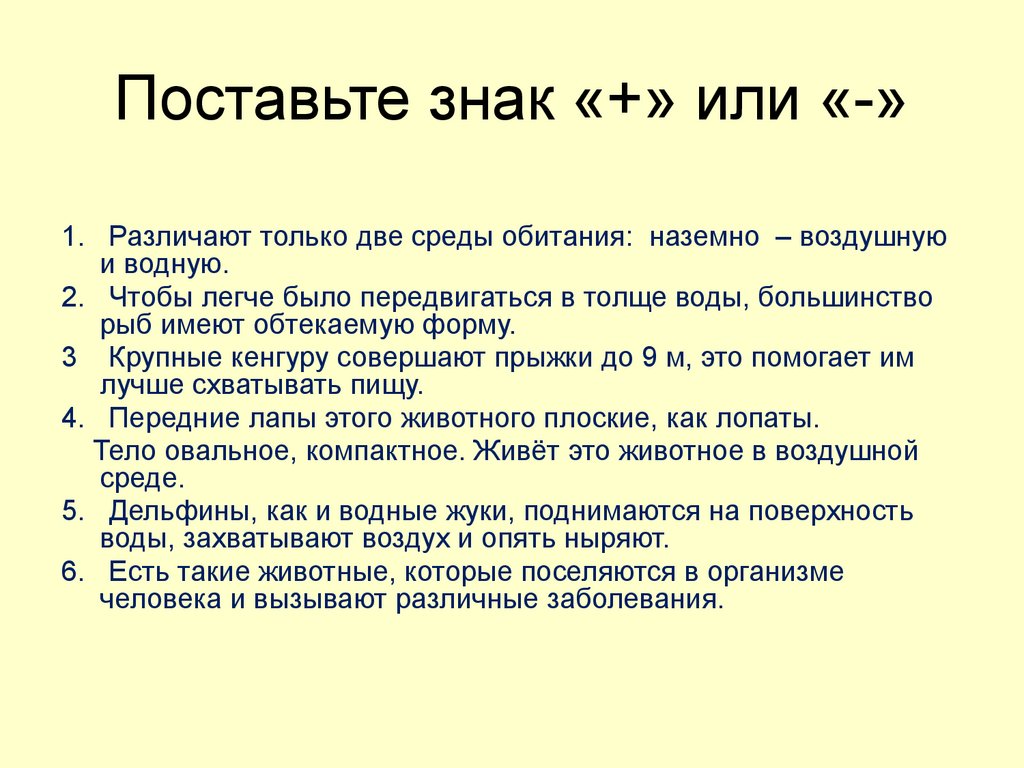 Поставьте знак «+» или «-»

1. Различают только две среды обитания: наземно – воздушную и водную.

2. Чтобы легче было передвигаться в толще воды, большинство рыб имеют обтекаемую форму.

3 Крупные кенгуру совершают прыжки до 9 м, это помогает им лучше схватывать пищу.

4. Передние лапы этого животного плоские, как лопаты. Тело овальное, компактное. Живёт это животное в воздушной среде.

5. Дельфины, как и водные жуки, поднимаются на поверхность воды, захватывают воздух и опять ныряют.

6. Есть такие животные, которые поселяются в организме человека и вызывают различные заболевания.